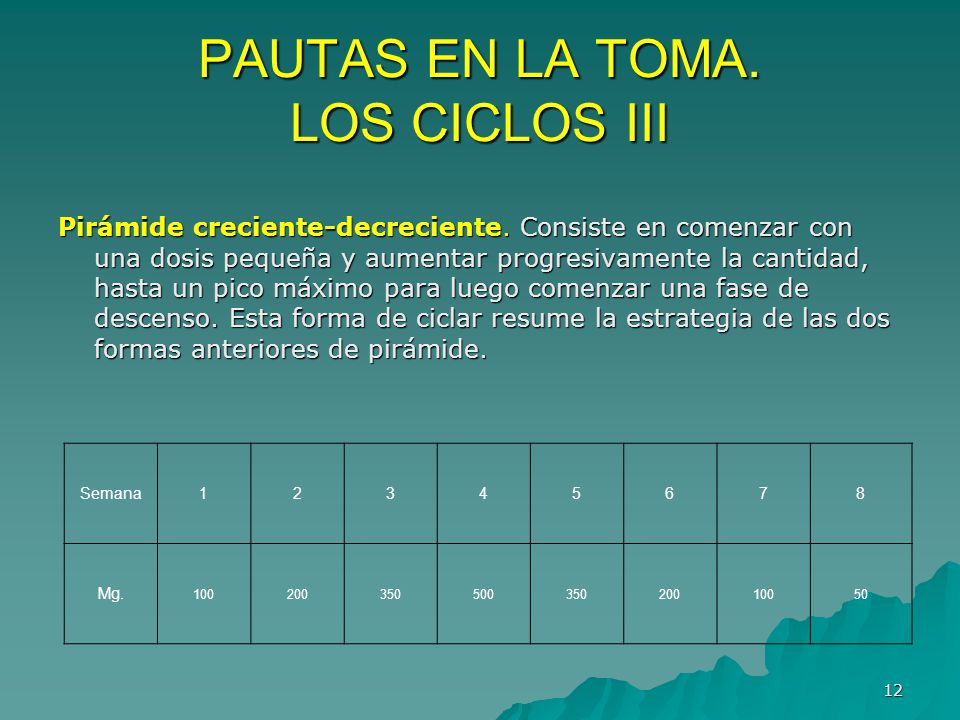 PAUTAS EN LA TOMA.
LOS CICLOS III

Pirámide creciente-decreciente. Consiste en comenzar con una dosis pequeña y aumentar progresivamente la cantidad, hasta un pico máximo para luego comenzar una fase de descenso. Esta forma de ciclar resume la estrategia de las dos formas anteriores de pirámide.

| Semana | 1 | 2 | 3 | 4 | 5 | 6 | 7 | 8 |
|---|---|---|---|---|---|---|---|---|
| Mg. | 100 | 200 | 350 | 500 | 350 | 200 | 100 | 50 |

12